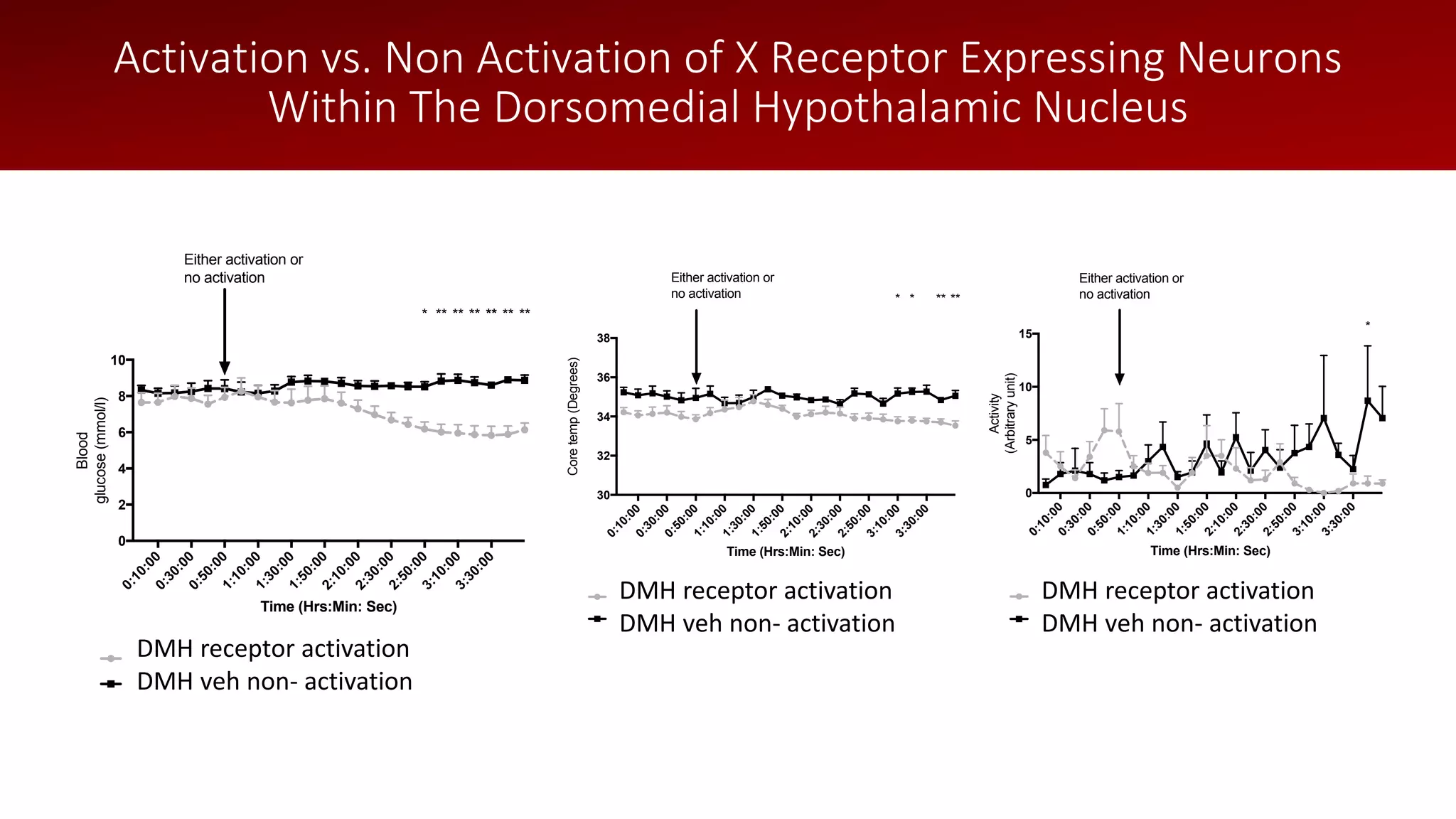 Activation vs. Non Activation of X Receptor Expressing Neurons Within The Dorsomedial Hypothalamic Nucleus

Either activation or no activation

\* \*\* \*\* \*\* \*\* \*\* \*\*

Blood glucose (mmol/l)

10
8
6
4
2
0

0:10:00 0:30:00 0:50:00 1:10:00 1:30:00 1:50:00 2:10:00 2:30:00 2:50:00 3:10:00 3:30:00

Time (Hrs:Min: Sec)

DMH receptor activation
DMH veh non- activation

Either activation or no activation

\* \* \*\* \*\*

Core temp (Degrees)

38
36
34
32
30

0:10:00 0:30:00 0:50:00 1:10:00 1:30:00 1:50:00 2:10:00 2:30:00 2:50:00 3:10:00 3:30:00

Time (Hrs:Min: Sec)

DMH receptor activation
DMH veh non- activation

Either activation or no activation

\*

Activity (Arbitrary unit)

15
10
5
0

0:10:00 0:30:00 0:50:00 1:10:00 1:30:00 1:50:00 2:10:00 2:30:00 2:50:00 3:10:00 3:30:00

Time (Hrs:Min: Sec)

DMH receptor activation
DMH veh non- activation